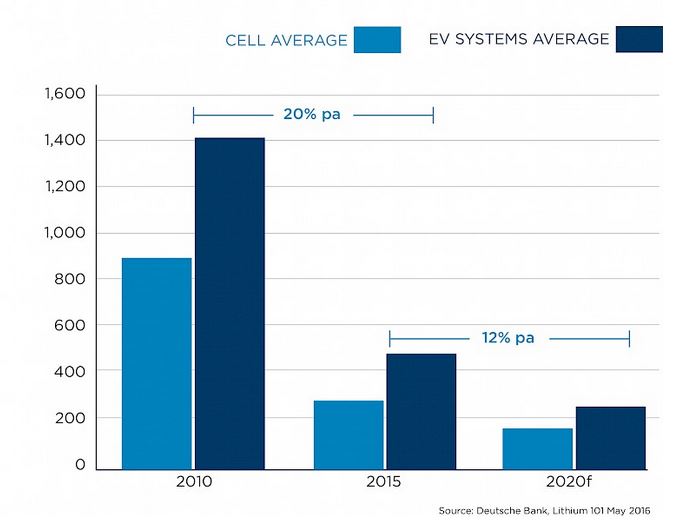 CELL AVERAGE EV SYSTEMS AVERAGE

1,600
1,400
1,200
1,000
800
600
400
200
0

20% pa

12% pa

2010
2015
2020f

Source: Deutsche Bank, Lithium 101 May 2016